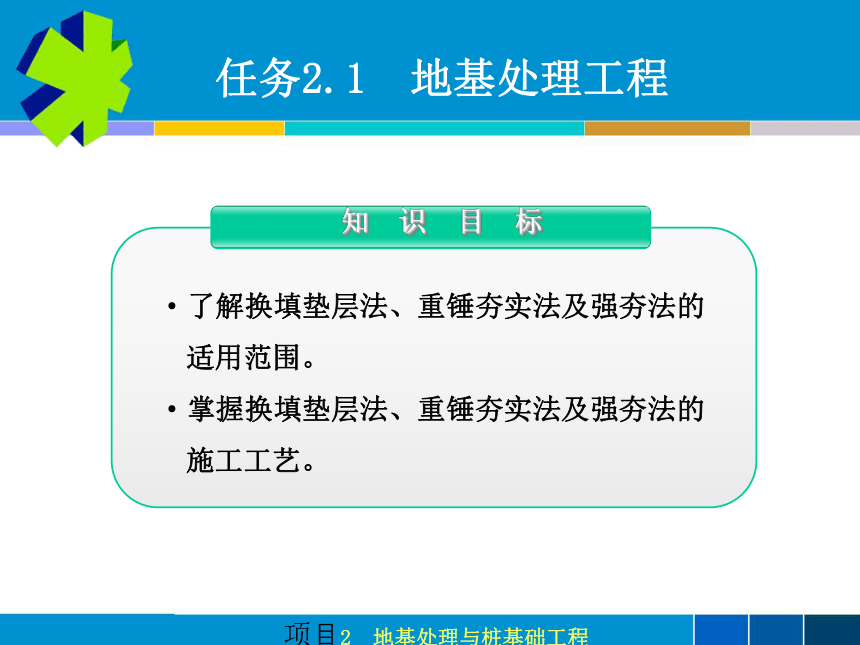 任务2.1　地基处理工程

知　识　目　标

• 了解换填垫层法、重锤夯实法及强夯法的适用范围。

• 掌握换填垫层法、重锤夯实法及强夯法的施工工艺。

项目2　地基处理与桩基础工程